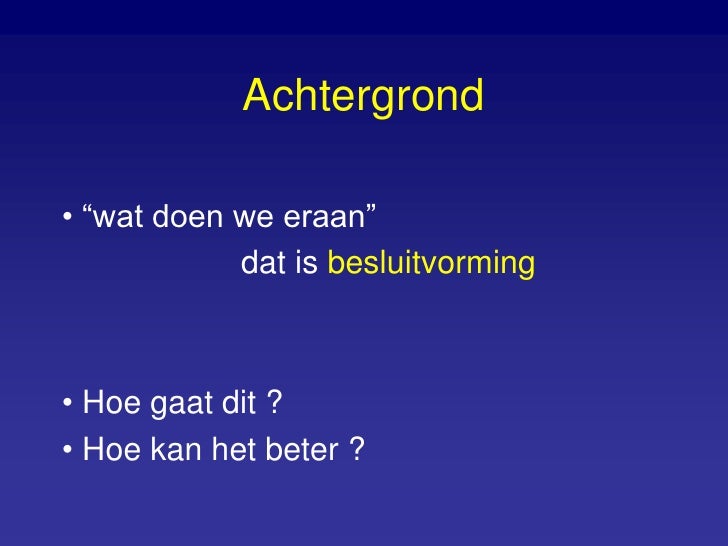 Achtergrond

• “wat doen we eraan”
dat is besluitvorming

• Hoe gaat dit ?
• Hoe kan het beter ?